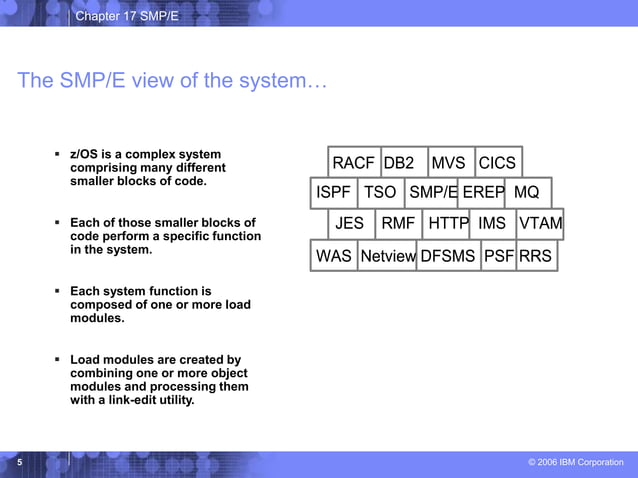 Chapter 17 SMP/E

The SMP/E view of the system…

▪ z/OS is a complex system comprising many different smaller blocks of code.

▪ Each of those smaller blocks of code perform a specific function in the system.

▪ Each system function is composed of one or more load modules.

▪ Load modules are created by combining one or more object modules and processing them with a link-edit utility.

RACF DB2 MVS CICS
ISPF TSO SMP/E EREP MQ
JES RMF HTTP IMS VTAM
WAS Netview DFSMS PSF RRS

5

© 2006 IBM Corporation